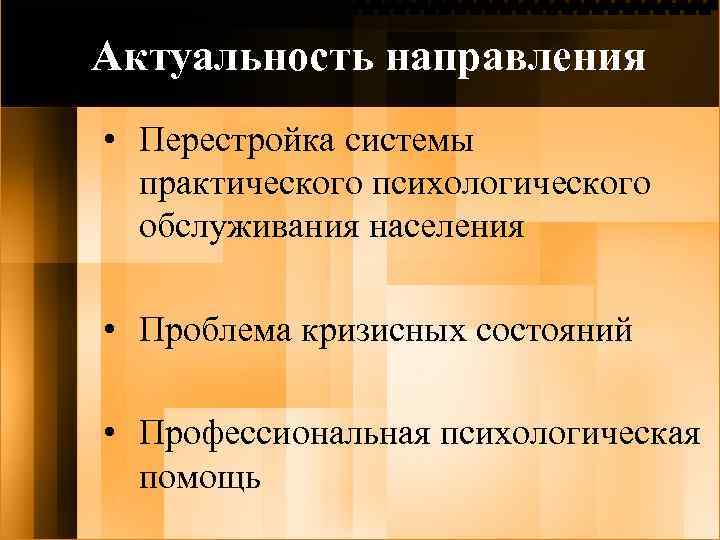 Актуальность направления

• Перестройка системы практического психологического обслуживания населения

• Проблема кризисных состояний

• Профессиональная психологическая помощь